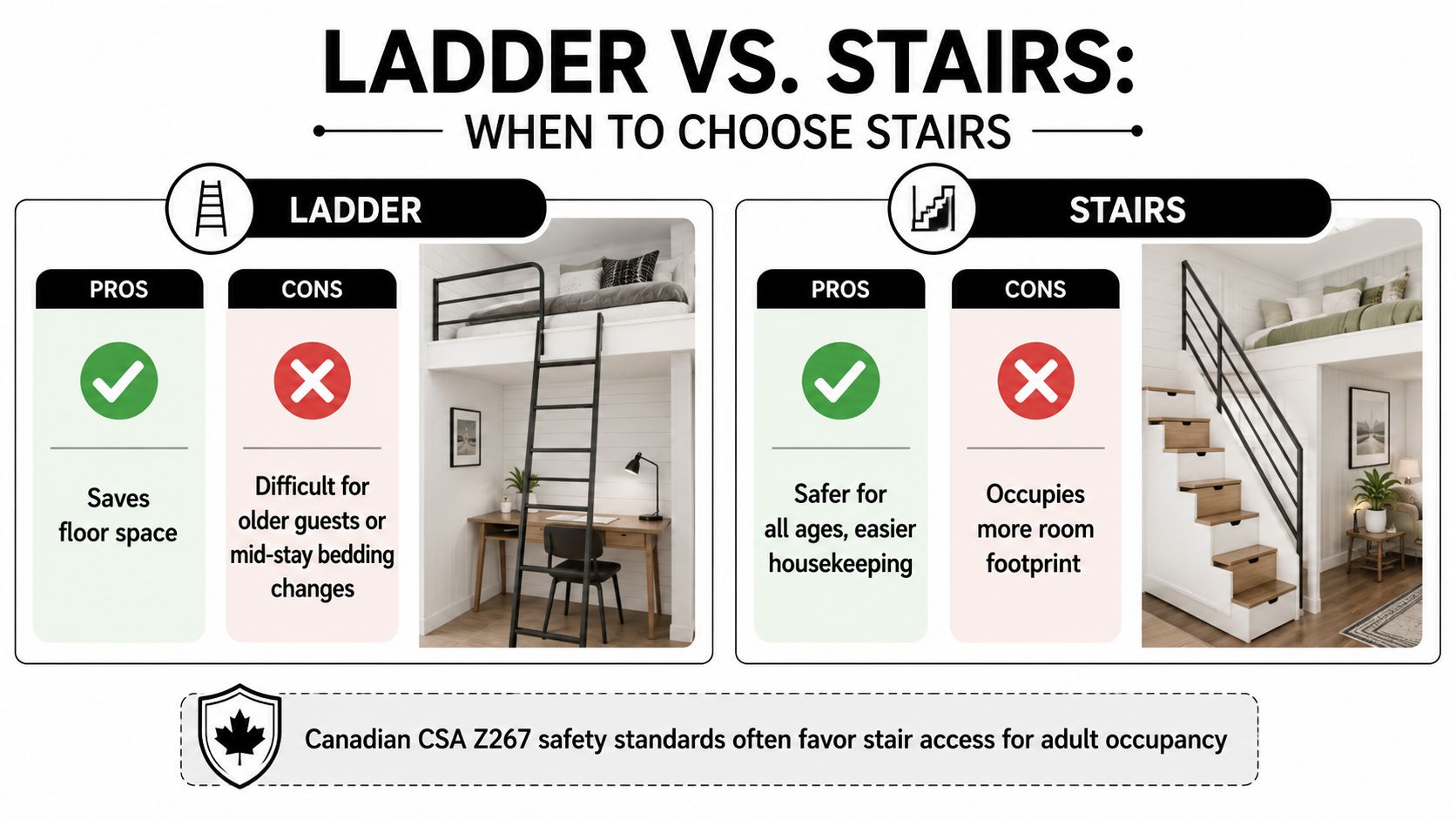 LADDER VS. STAIRS:
WHEN TO CHOOSE STAIRS

LADDER

PROS
Saves floor space

CONS
Difficult for older guests or mid-stay bedding changes

STAIRS

PROS
Safer for all ages, easier housekeeping

CONS
Occupies more room footprint

Canadian CSA Z267 safety standards often favor stair access for adult occupancy